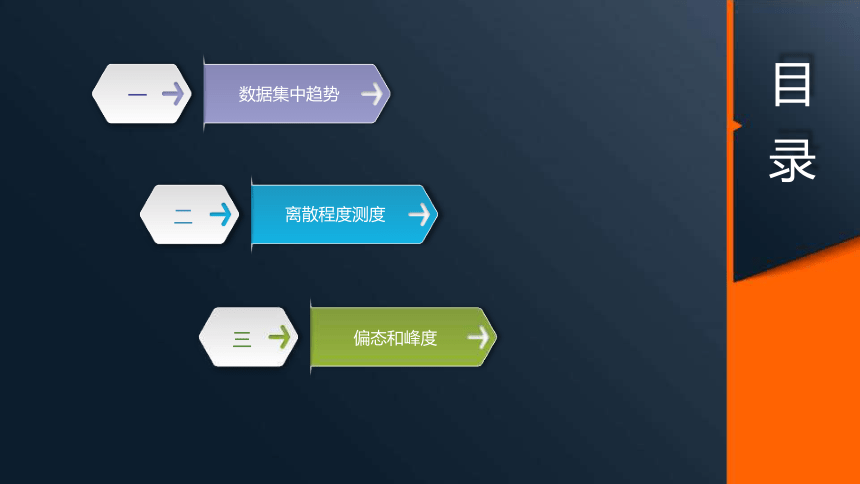 一 数据集中趋势

二 离散程度测度

三 偏态和峰度

目录